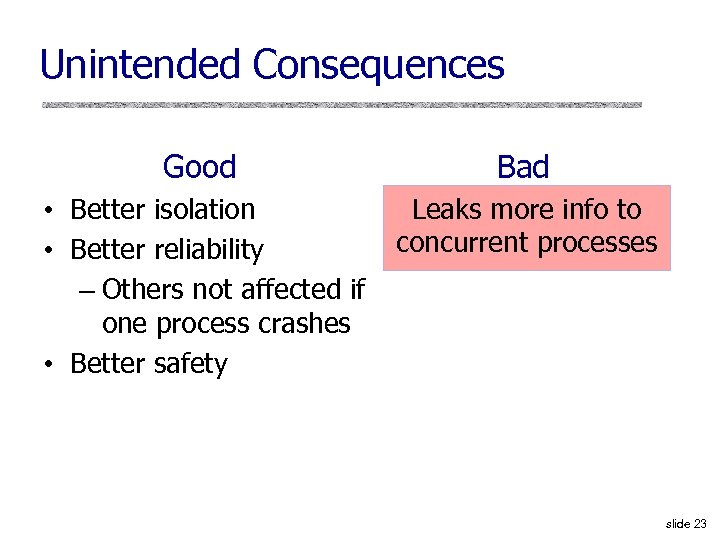 Unintended Consequences

Good

• Better isolation
• Better reliability
– Others not affected if one process crashes
• Better safety

Bad

Leaks more info to concurrent processes

slide 23